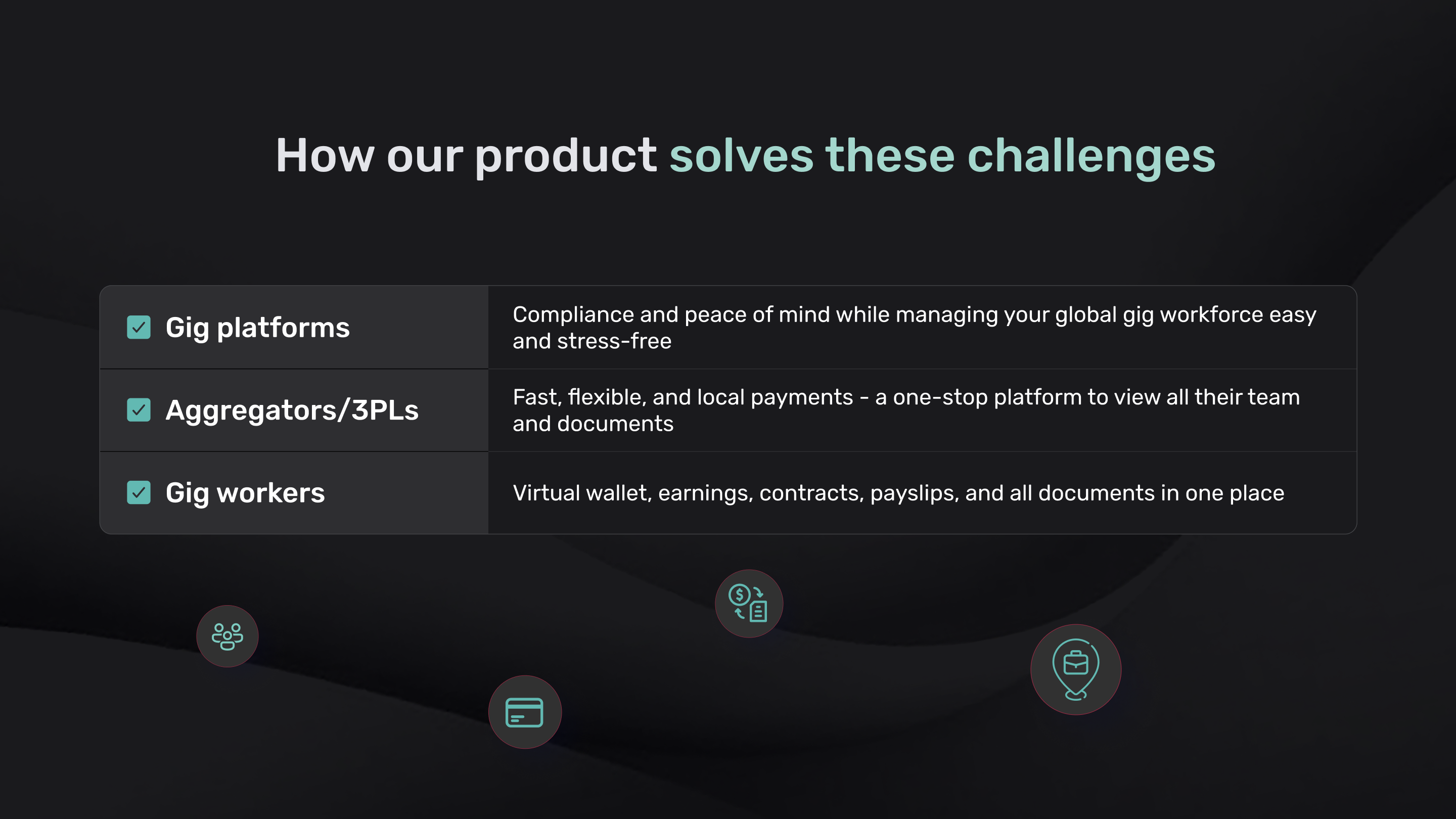 How our product solves these challenges

| | |
|---|---|
| Gig platforms | Compliance and peace of mind while managing your global gig workforce easy and stress-free |
| Aggregators/3PLs | Fast, flexible, and local payments - a one-stop platform to view all their team and documents |
| Gig workers | Virtual wallet, earnings, contracts, payslips, and all documents in one place |